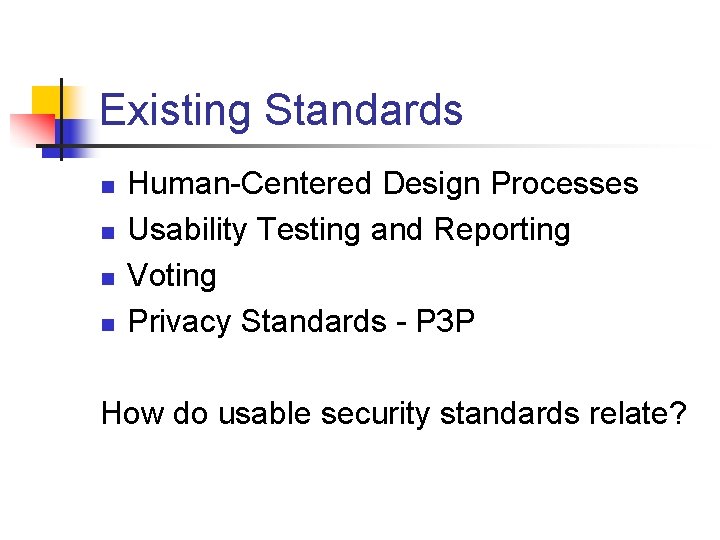 Existing Standards

- Human-Centered Design Processes
- Usability Testing and Reporting
- Voting
- Privacy Standards - P3P

How do usable security standards relate?